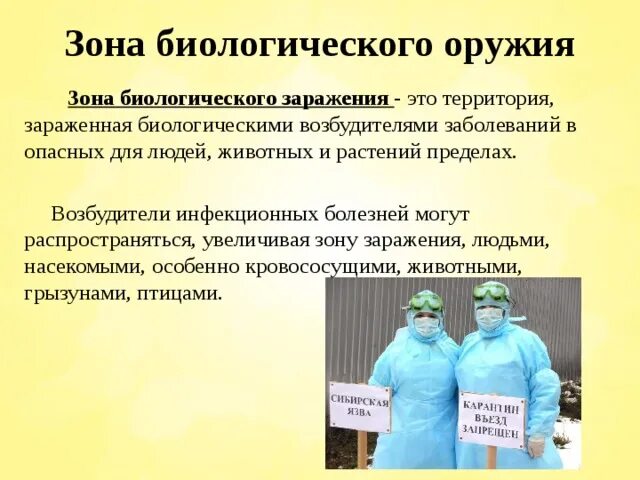 Зона биологического оружия

Зона биологического заражения - это территория, зараженная биологическими возбудителями заболеваний в опасных для людей, животных и растений пределах.

Возбудители инфекционных болезней могут распространяться, увеличивая зону заражения, людьми, насекомыми, особенно кровососущими, животными, грызунами, птицами.

СИБИРСКАЯ ЯЗВА

КАРАНТИН ВЪЕЗД ЗАПРЕЩЕН